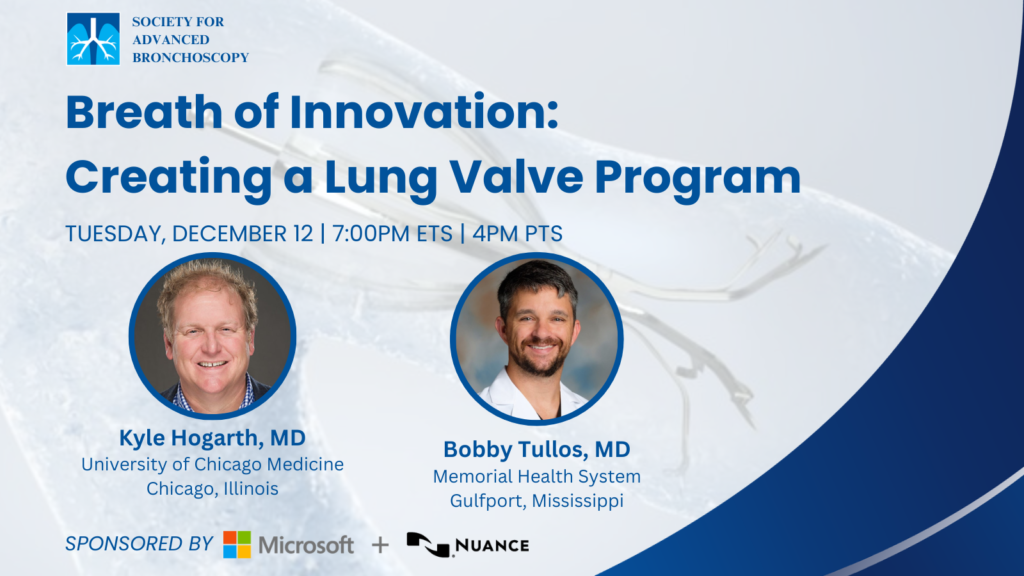 SOCIETY FOR ADVANCED BRONCHOSCOPY

Breath of Innovation: Creating a Lung Valve Program

TUESDAY, DECEMBER 12 | 7:00PM ETS | 4PM PTS

Kyle Hogarth, MD
University of Chicago Medicine
Chicago, Illinois

Bobby Tullos, MD
Memorial Health System
Gulfport, Mississippi

SPONSORED BY Microsoft + NUANCE